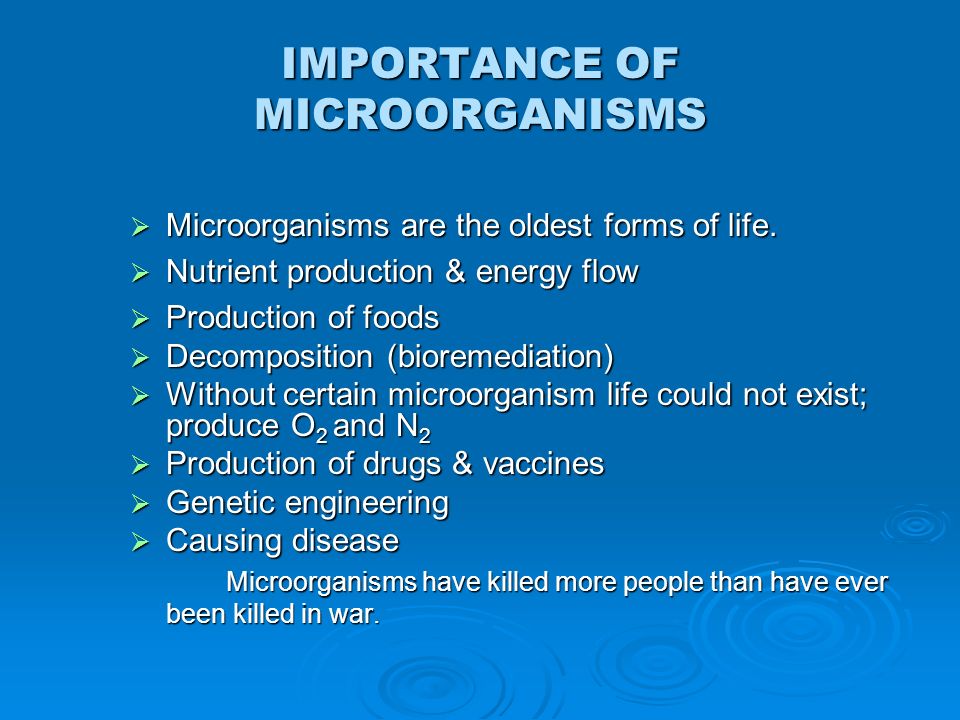 IMPORTANCE OF MICROORGANISMS

➢ Microorganisms are the oldest forms of life.
➢ Nutrient production & energy flow
➢ Production of foods
➢ Decomposition (bioremediation)
➢ Without certain microorganism life could not exist; produce $O_2$ and $N_2$
➢ Production of drugs & vaccines
➢ Genetic engineering
➢ Causing disease

Microorganisms have killed more people than have ever been killed in war.